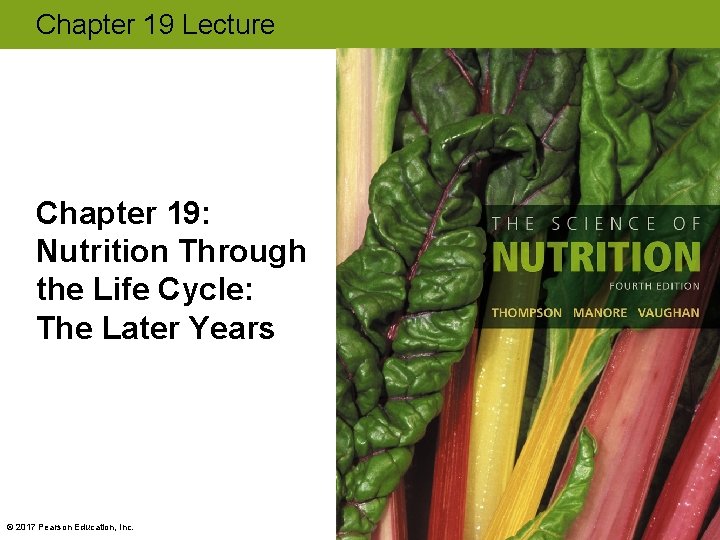 Chapter 19 Lecture

Chapter 19: Nutrition Through the Life Cycle: The Later Years

THE SCIENCE OF
NUTRITION
FOURTH EDITION
THOMPSON MANORE VAUGHAN

© 2017 Pearson Education, Inc.